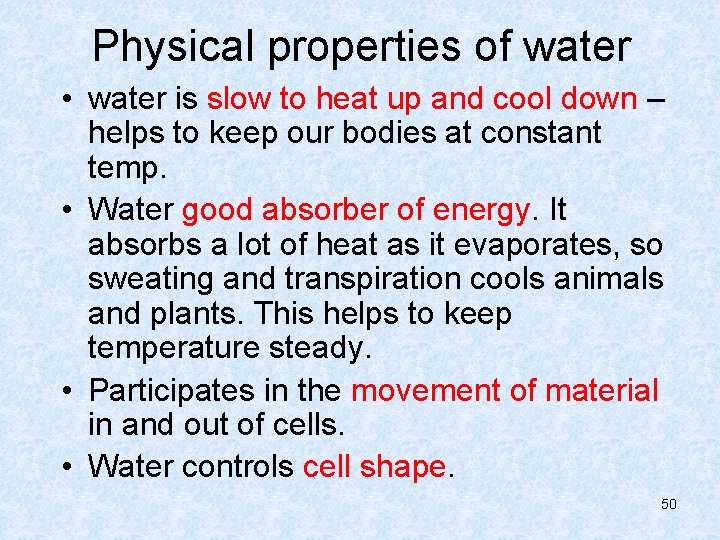 Physical properties of water

• water is slow to heat up and cool down – helps to keep our bodies at constant temp.

• Water good absorber of energy. It absorbs a lot of heat as it evaporates, so sweating and transpiration cools animals and plants. This helps to keep temperature steady.

• Participates in the movement of material in and out of cells.

• Water controls cell shape.

50